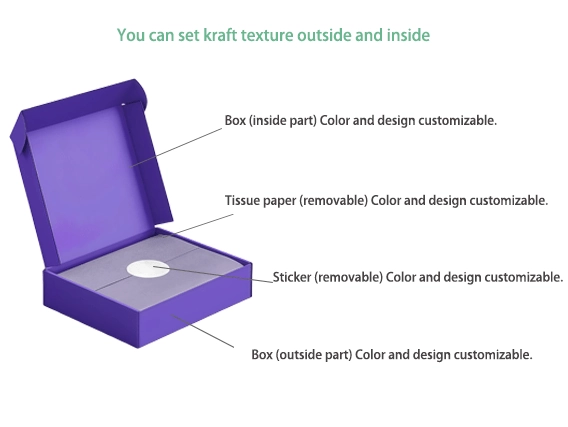 You can set kraft texture outside and inside

Box (inside part) Color and design customizable.

Tissue paper (removable) Color and design customizable.

Sticker (removable) Color and design customizable.

Box (outside part) Color and design customizable.